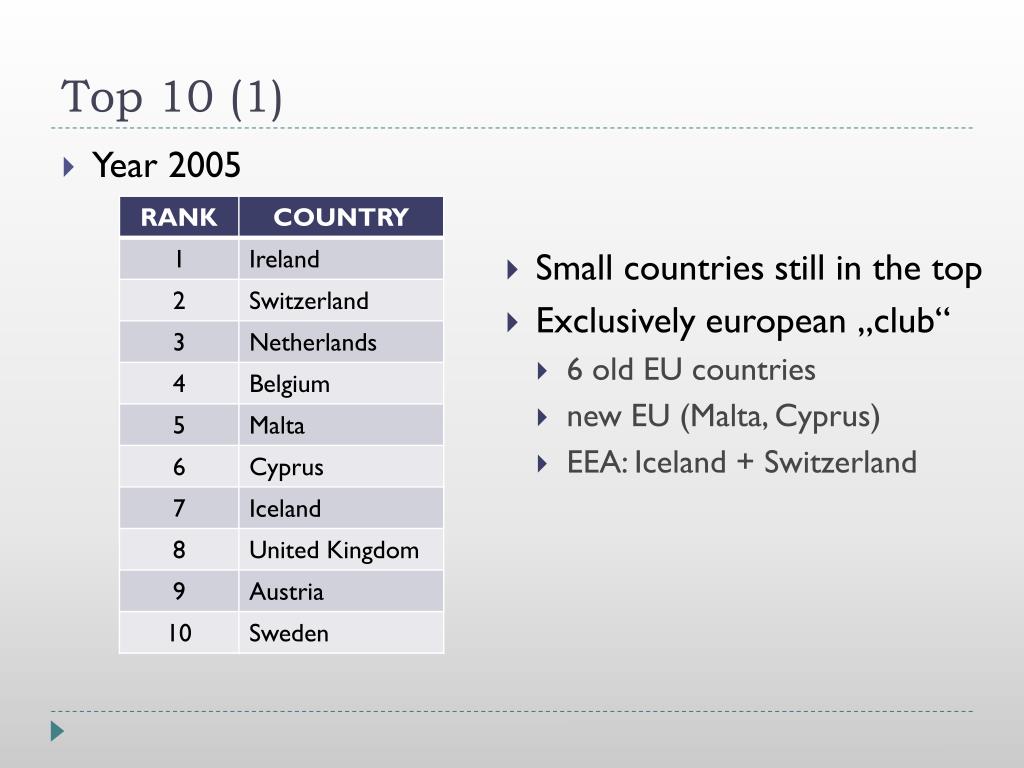 Top 10 (1)

Year 2005

| RANK | COUNTRY |
|---|---|
| 1 | Ireland |
| 2 | Switzerland |
| 3 | Netherlands |
| 4 | Belgium |
| 5 | Malta |
| 6 | Cyprus |
| 7 | Iceland |
| 8 | United Kingdom |
| 9 | Austria |
| 10 | Sweden |

Small countries still in the top

Exclusively european „club“

6 old EU countries

new EU (Malta, Cyprus)

EEA: Iceland + Switzerland